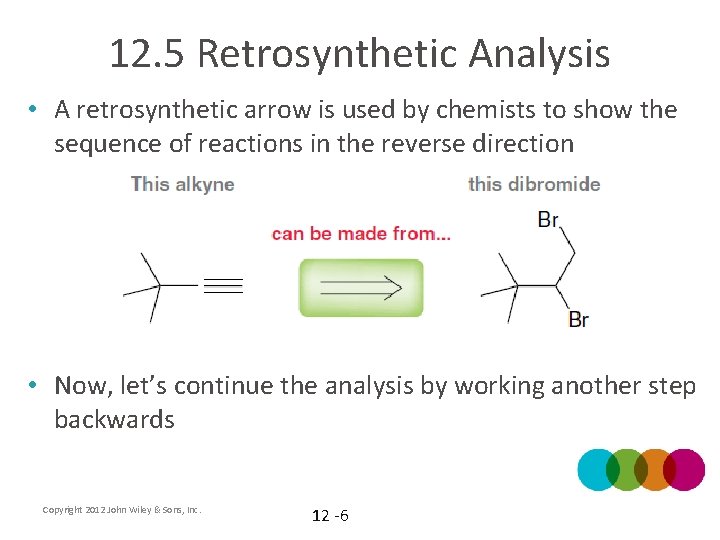 12.5 Retrosynthetic Analysis

• A retrosynthetic arrow is used by chemists to show the sequence of reactions in the reverse direction

This alkyne

can be made from...

this dibromide

Br

Br

• Now, let's continue the analysis by working another step backwards

Copyright 2012 John Wiley & Sons, Inc.

12 -6